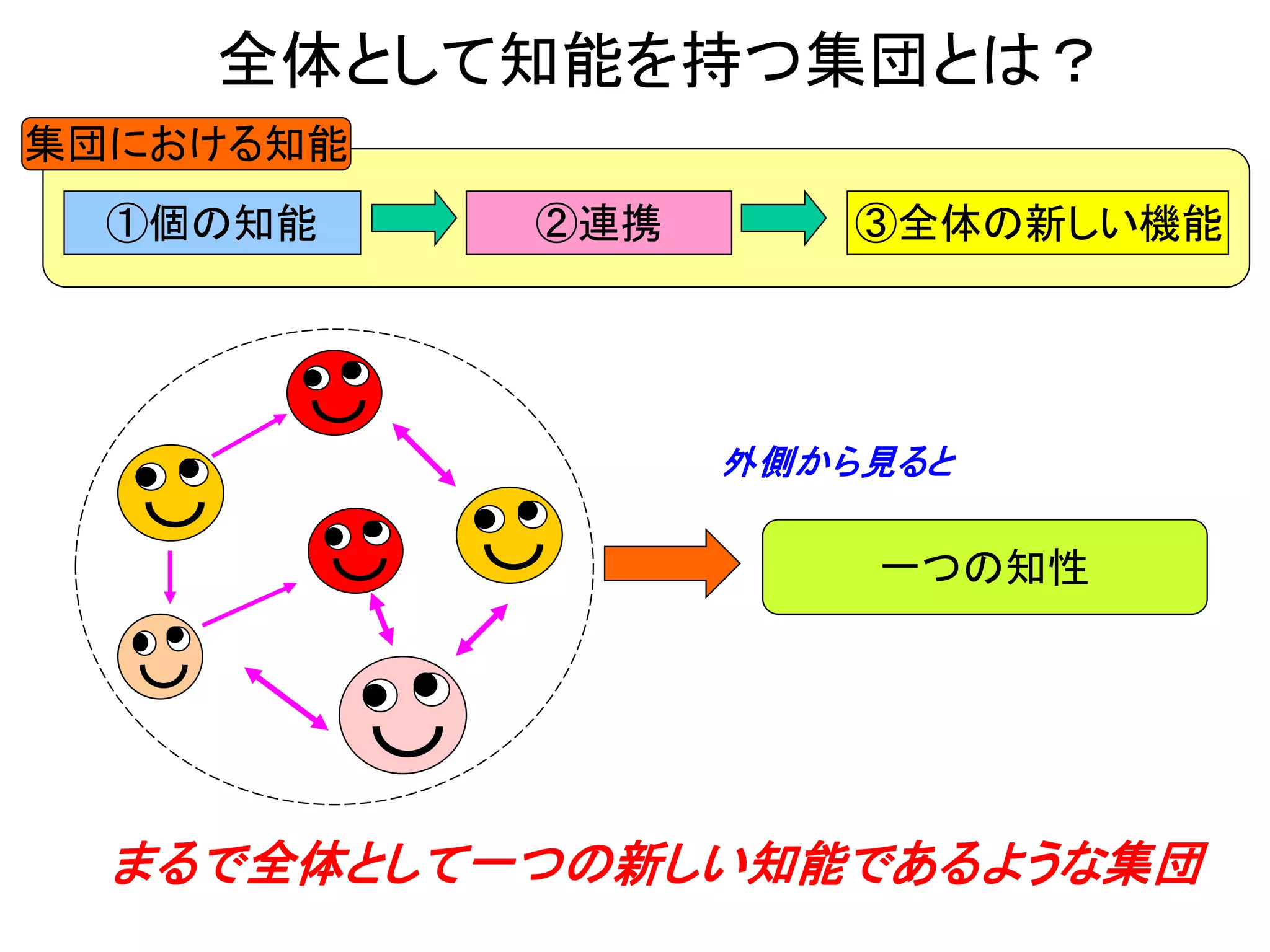 全体として知能を持つ集団とは？

集団における知能

①個の知能

②連携

③全体の新しい機能

外側から見ると

一つの知性

まるで全体として一つの新しい知能であるような集団